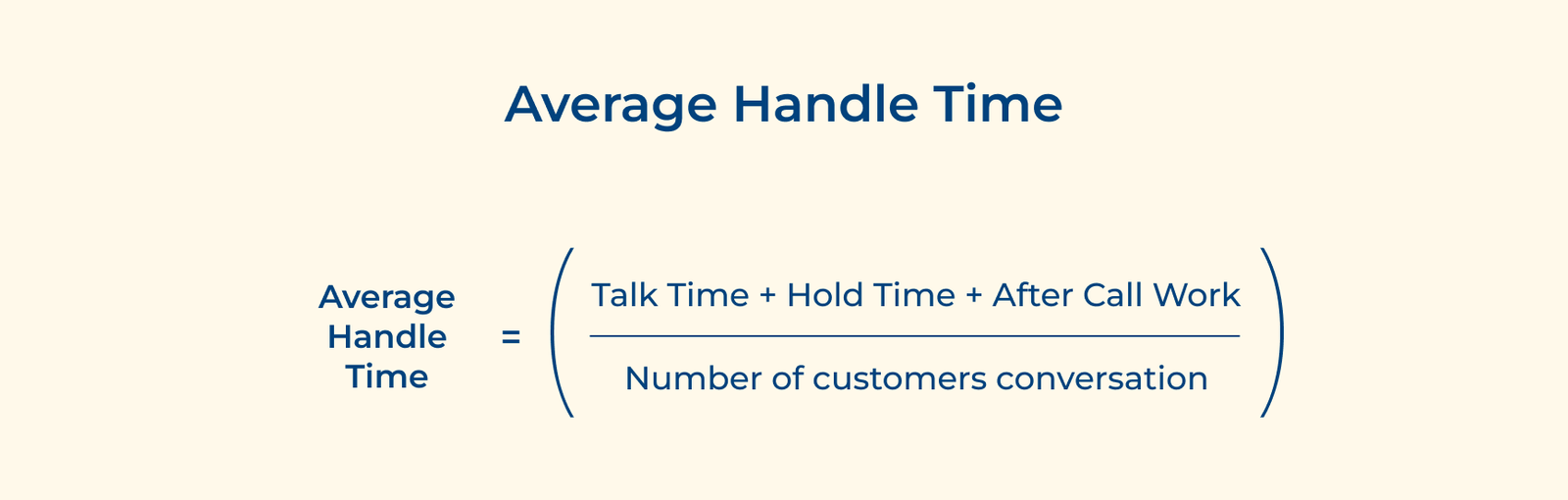 Average Handle Time

$\text{Average Handle Time} = \left( \frac{\text{Talk Time + Hold Time + After Call Work}}{\text{Number of customers conversation}} \right)$